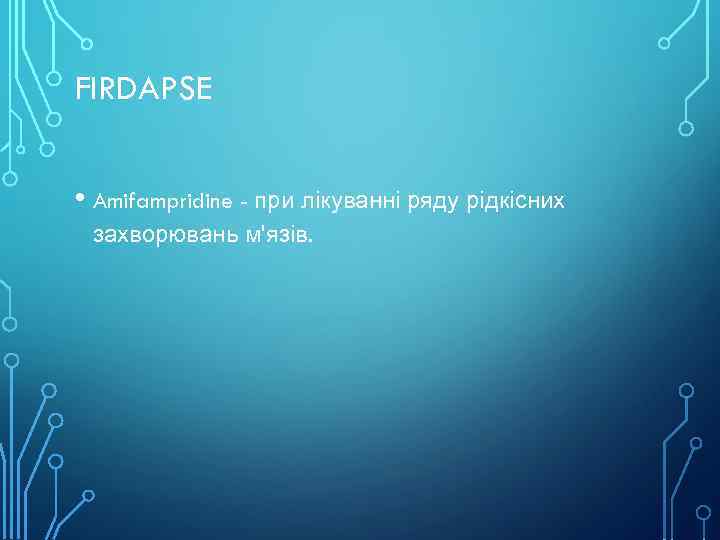 FIRDAPSE

• Amifampridine - при лікуванні ряду рідкісних захворювань м'язів.